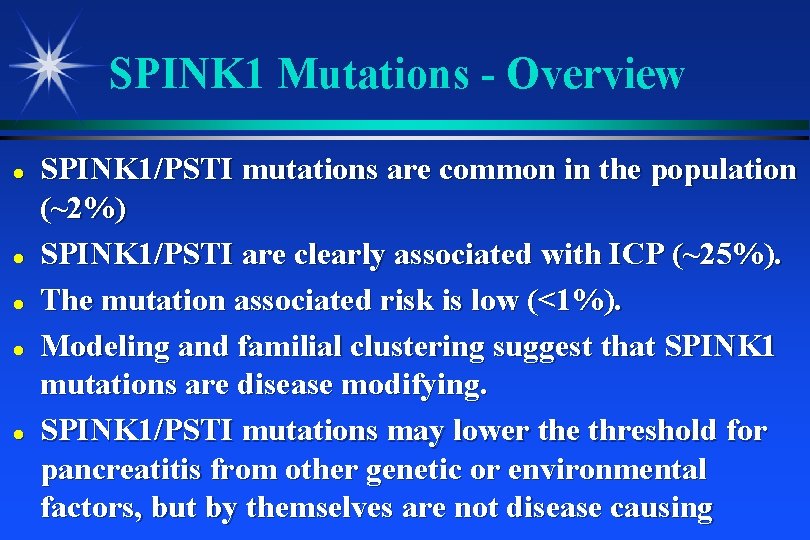 SPINK1 Mutations - Overview

• SPINK1/PSTI mutations are common in the population (~2%)
• SPINK1/PSTI are clearly associated with ICP (~25%).
• The mutation associated risk is low (<1%).
• Modeling and familial clustering suggest that SPINK1 mutations are disease modifying.
• SPINK1/PSTI mutations may lower the threshold for pancreatitis from other genetic or environmental factors, but by themselves are not disease causing